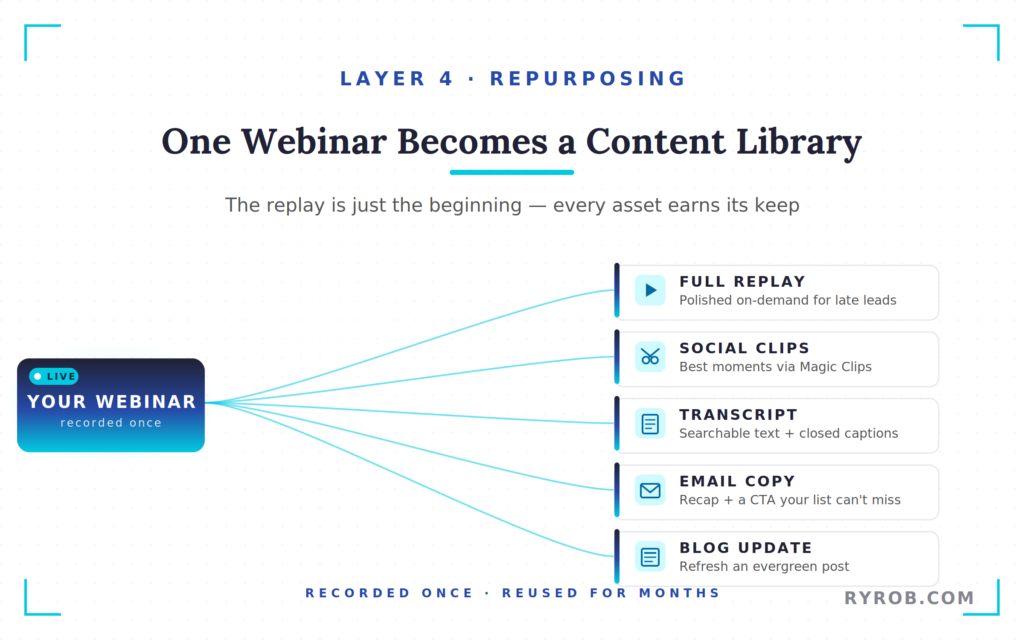 LAYER 4 · REPURPOSING

One Webinar Becomes a Content Library

The replay is just the beginning — every asset earns its keep

LIVE
YOUR WEBINAR
recorded once

FULL REPLAY
Polished on-demand for late leads

SOCIAL CLIPS
Best moments via Magic Clips

TRANSCRIPT
Searchable text + closed captions

EMAIL COPY
Recap + a CTA your list can't miss

BLOG UPDATE
Refresh an evergreen post

RECORDED ONCE · REUSED FOR MONTHS

RYROB.COM